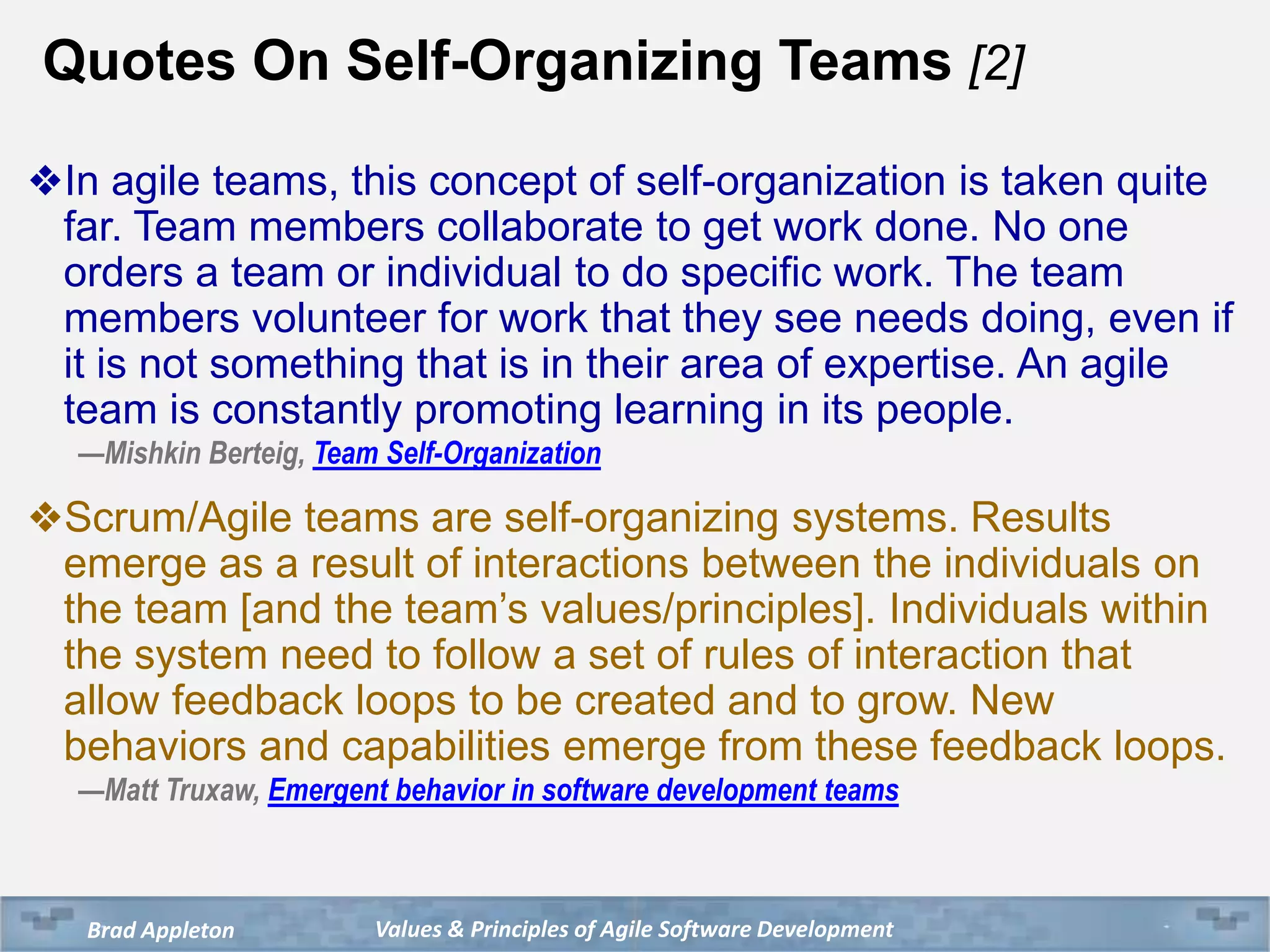 Quotes On Self-Organizing Teams [2]

❖In agile teams, this concept of self-organization is taken quite far. Team members collaborate to get work done. No one orders a team or individual to do specific work. The team members volunteer for work that they see needs doing, even if it is not something that is in their area of expertise. An agile team is constantly promoting learning in its people.
—Mishkin Berteig, Team Self-Organization

❖Scrum/Agile teams are self-organizing systems. Results emerge as a result of interactions between the individuals on the team [and the team's values/principles]. Individuals within the system need to follow a set of rules of interaction that allow feedback loops to be created and to grow. New behaviors and capabilities emerge from these feedback loops.
—Matt Truxaw, Emergent behavior in software development teams

Brad Appleton

Values & Principles of Agile Software Development